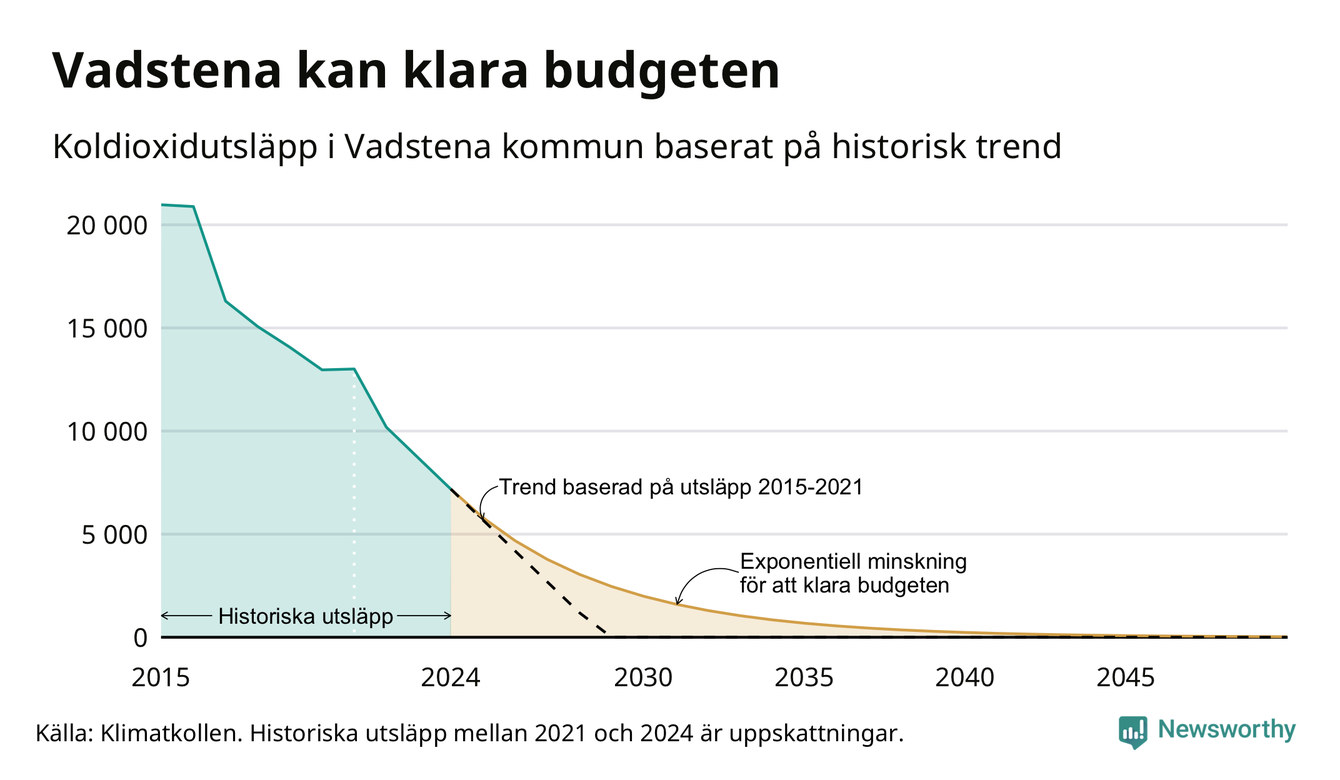 Vadstena kan klara budgeten

Koldioxidutsläpp i Vadstena kommun baserat på historisk trend

20 000
15 000
10 000
5 000
0

Trend baserad på utsläpp 2015-2021

Exponentiell minskning för att klara budgeten

Historiska utsläpp

2015
2024
2030
2035
2040
2045

Källa: Klimatkollen. Historiska utsläpp mellan 2021 och 2024 är uppskattningar.

Newsworthy